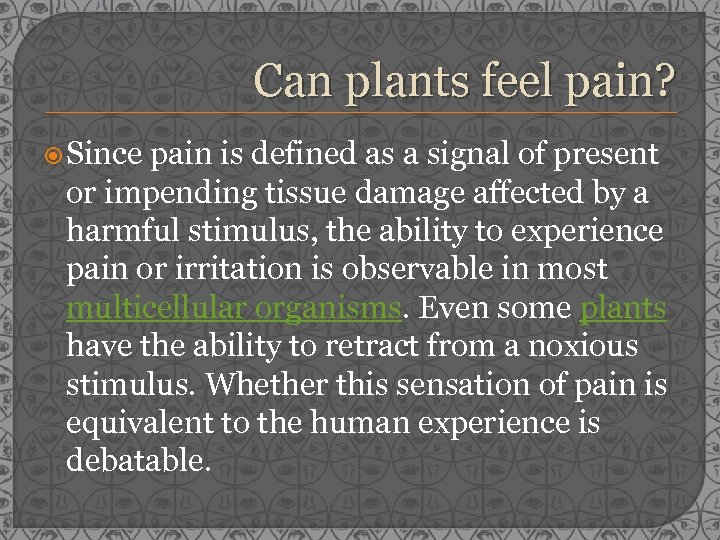 Can plants feel pain?

Since pain is defined as a signal of present or impending tissue damage affected by a harmful stimulus, the ability to experience pain or irritation is observable in most multicellular organisms. Even some plants have the ability to retract from a noxious stimulus. Whether this sensation of pain is equivalent to the human experience is debatable.